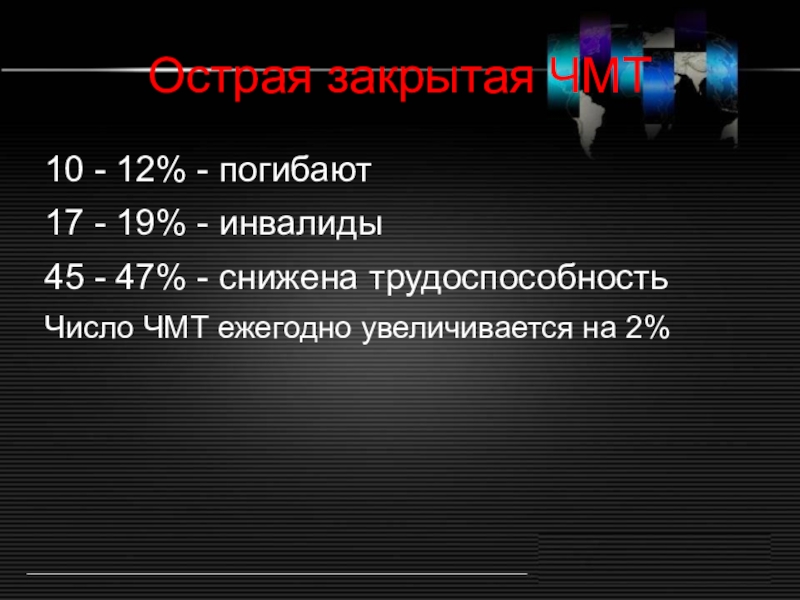 Острая закрытая ЧМТ

10 - 12% - погибают

17 - 19% - инвалиды

45 - 47% - снижена трудоспособность

Число ЧМТ ежегодно увеличивается на 2%